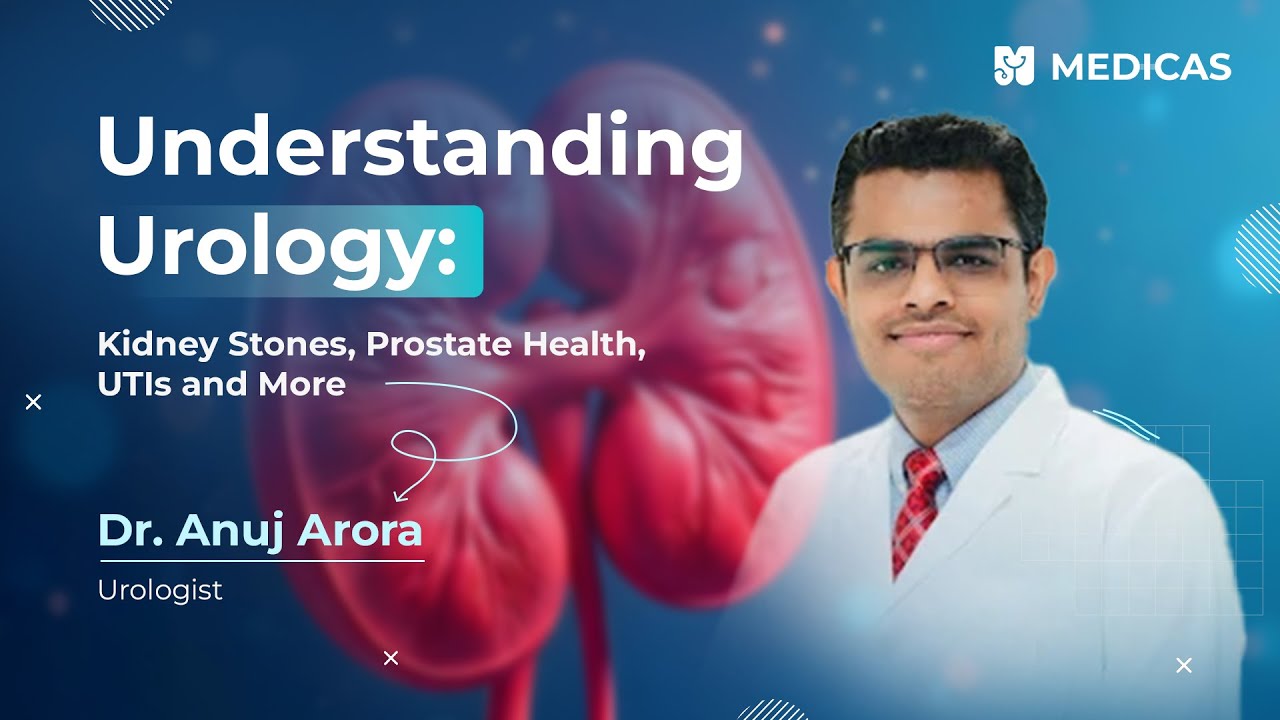 MEDICAS

Understanding Urology:

Kidney Stones, Prostate Health, UTIs and More

Dr. Anuj Arora

Urologist